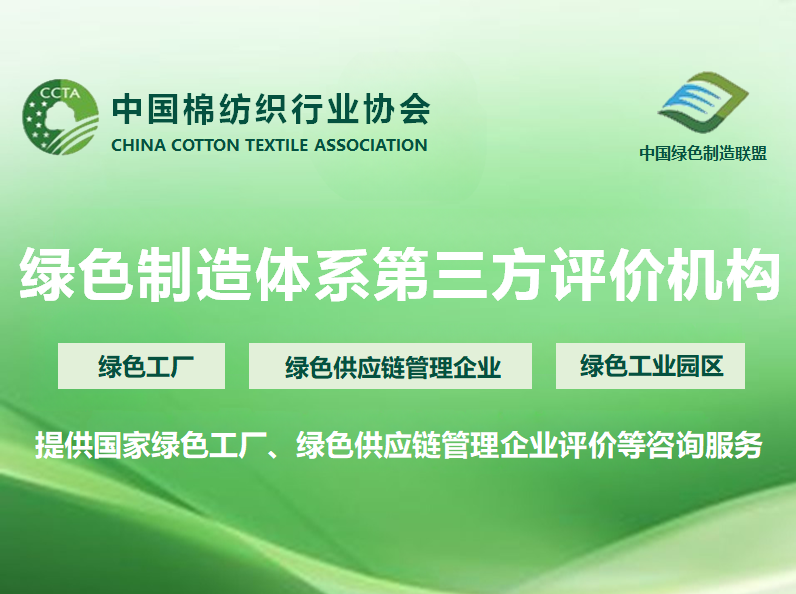 CCTA

中国棉纺织行业协会
CHINA COTTON TEXTILE ASSOCIATION

中国绿色制造联盟

绿色制造体系第三方评价机构

绿色工厂

绿色供应链管理企业

绿色工业园区

提供国家绿色工厂、绿色供应链管理企业评价等咨询服务